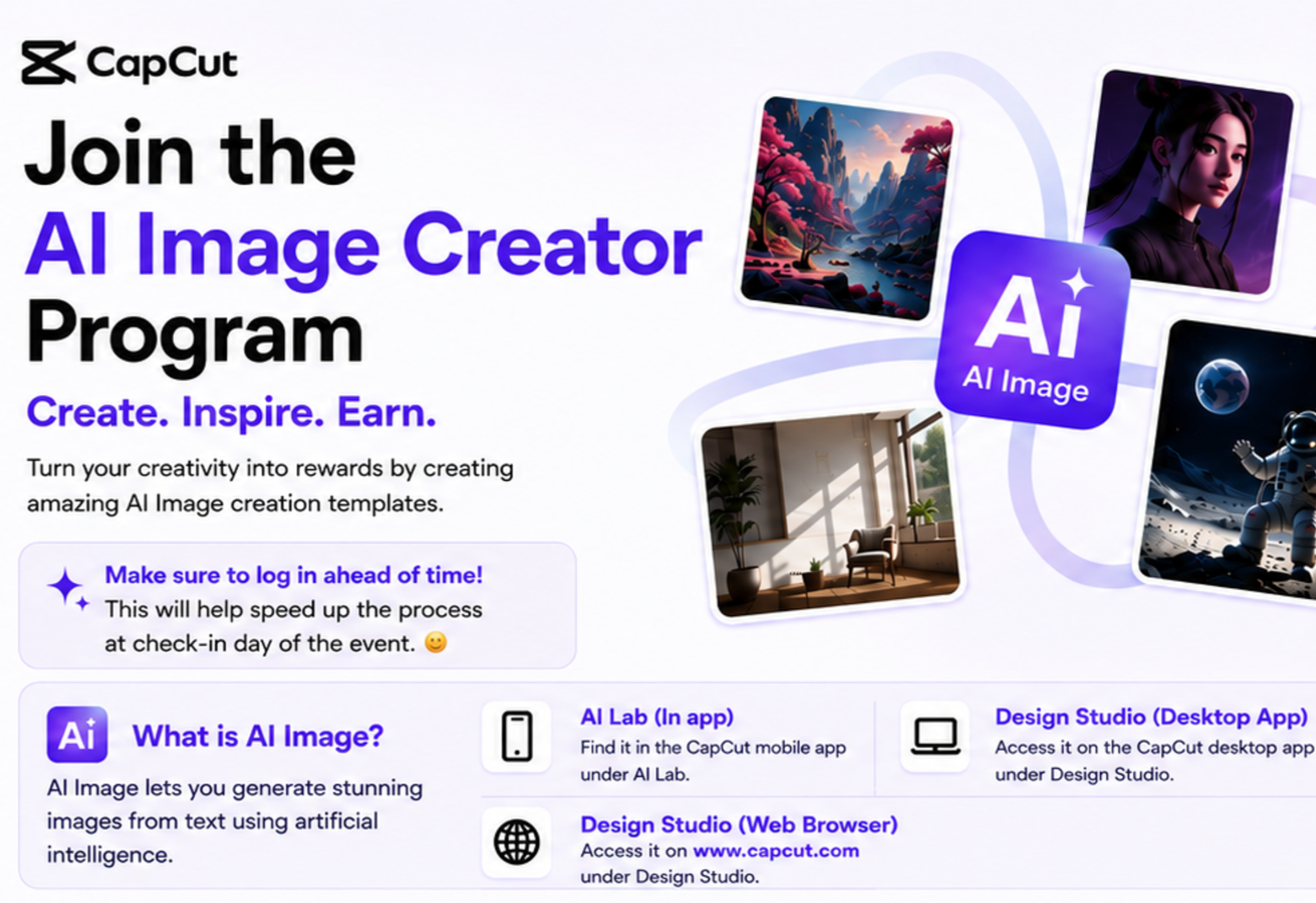 CapCut

Join the AI Image Creator Program

Create. Inspire. Earn.

Turn your creativity into rewards by creating amazing AI Image creation templates.

Ai
AI Image

Make sure to log in ahead of time!
This will help speed up the process at check-in day of the event. 🙂

Ai
What is AI Image?
AI Image lets you generate stunning images from text using artificial intelligence.

AI Lab (In app)
Find it in the CapCut mobile app under AI Lab.

Design Studio (Desktop App)
Access it on the CapCut desktop app under Design Studio.

Design Studio (Web Browser)
Access it on www.capcut.com under Design Studio.